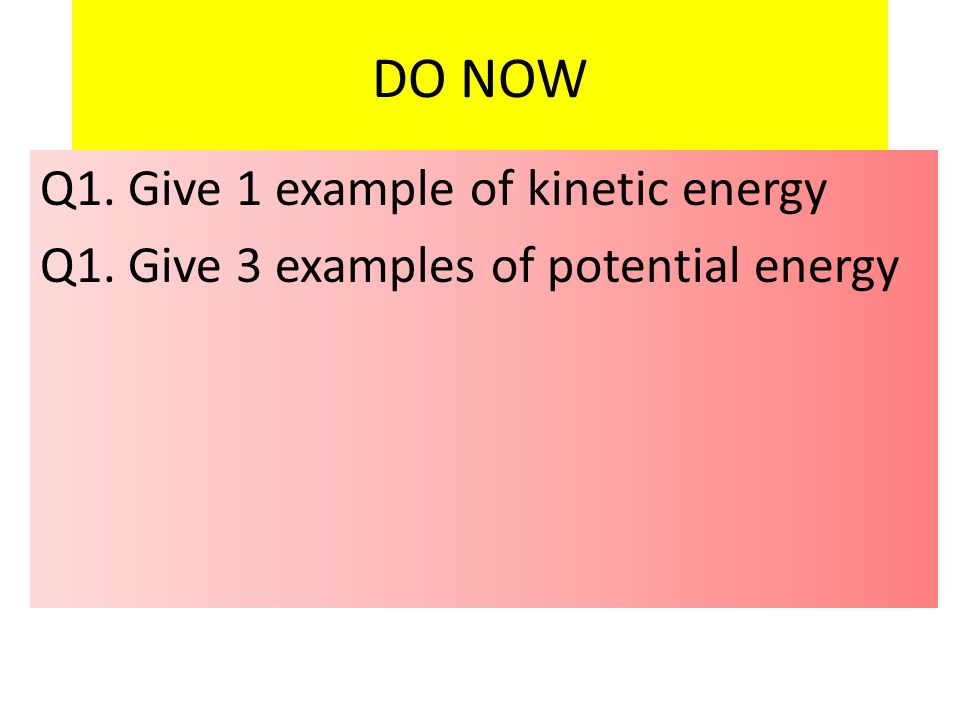 DO NOW

Q1. Give 1 example of kinetic energy

Q1. Give 3 examples of potential energy